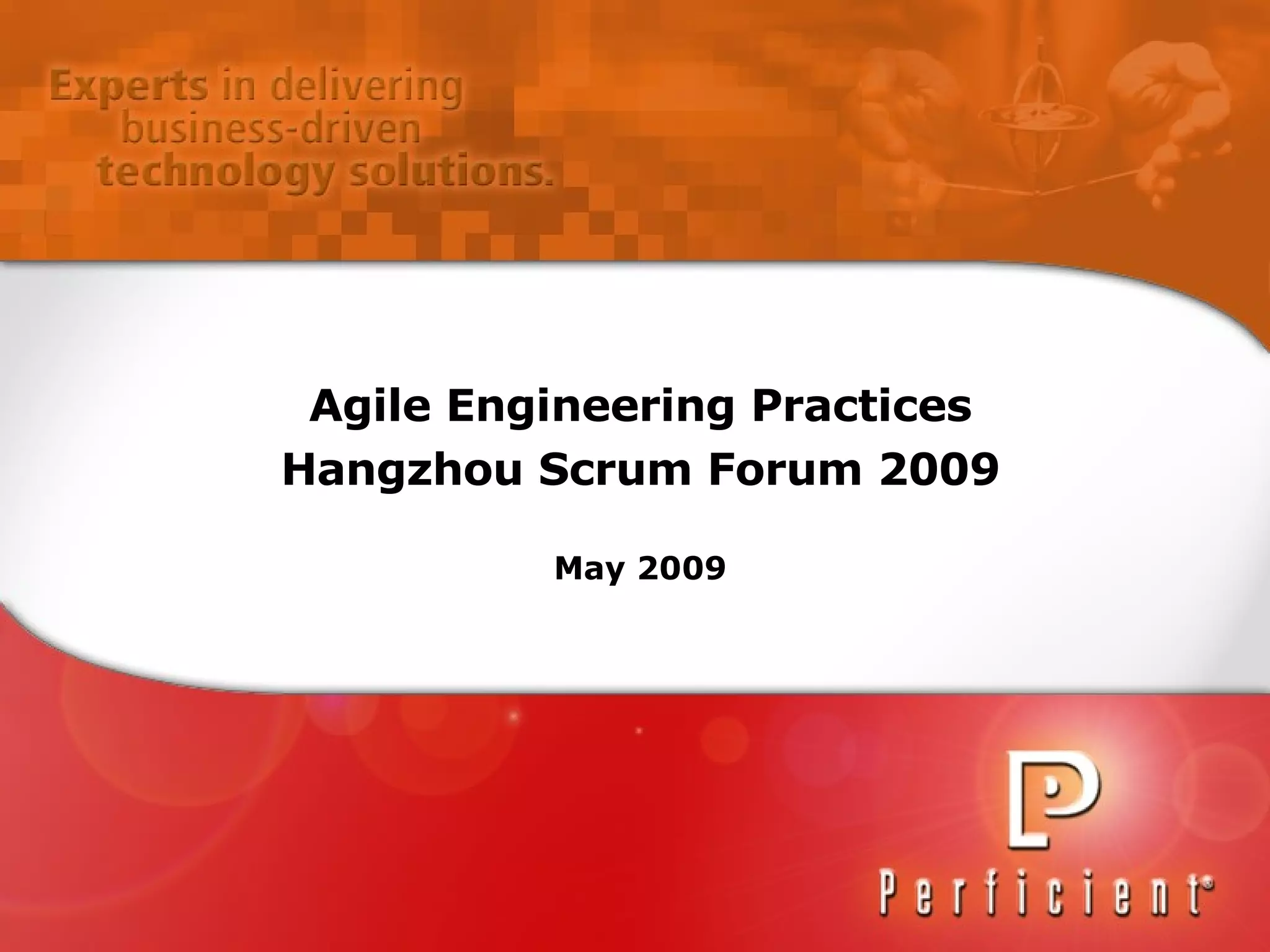 Experts in delivering business-driven technology solutions.

Agile Engineering Practices
Hangzhou Scrum Forum 2009

May 2009

Perficient®